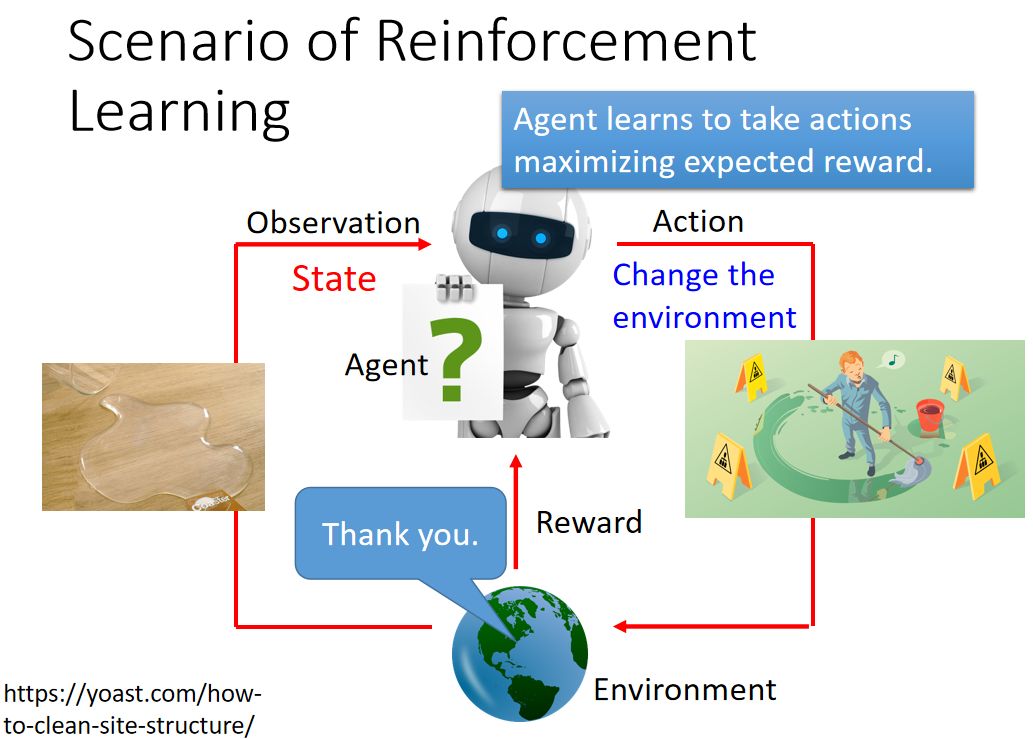 Scenario of Reinforcement Learning

Agent learns to take actions maximizing expected reward.

Observation

State

Action

Change the environment

Agent

?

Thank you.

Reward

Environment

https://yoast.com/how-to-clean-site-structure/